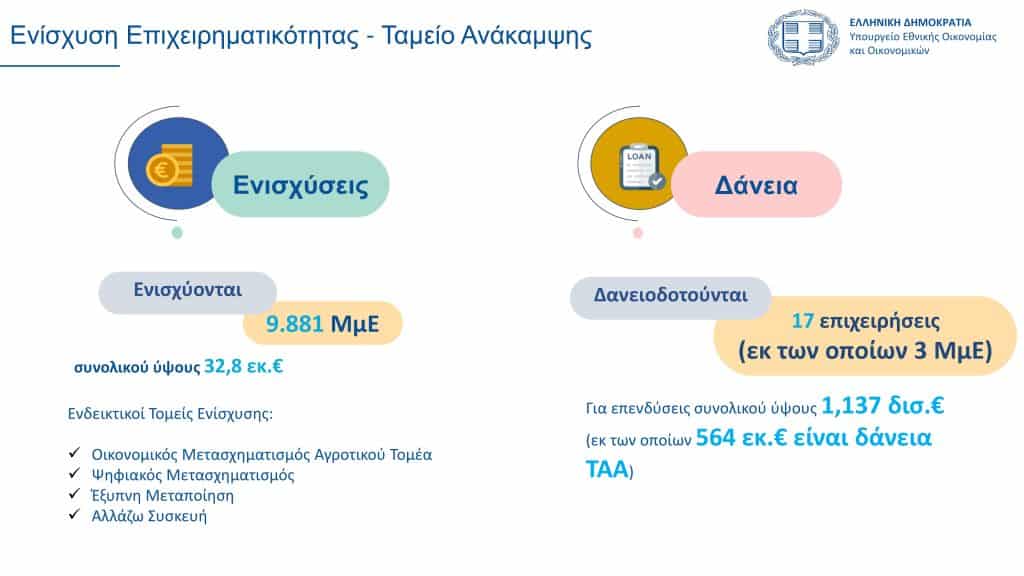 Ενίσχυση Επιχειρηματικότητας - Ταμείο Ανάκαμψης

ΕΛΛΗΝΙΚΗ ΔΗΜΟΚΡΑΤΙΑ
Υπουργείο Εθνικής Οικονομίας και Οικονομικών

Ενισχύσεις

Ενισχύονται

9.881 ΜμΕ

συνολικού ύψους 32,8 εκ.€

Ενδεικτικοί Τομείς Ενίσχυσης:

✓ Οικονομικός Μετασχηματισμός Αγροτικού Τομέα
✓ Ψηφιακός Μετασχηματισμός
✓ Έξυπνη Μεταποίηση
✓ Αλλάζω Συσκευή

LOAN

Δάνεια

Δανειοδοτούνται

17 επιχειρήσεις
(εκ των οποίων 3 ΜμΕ)

Για επενδύσεις συνολικού ύψους 1,137 δισ.€
(εκ των οποίων 564 εκ.€ είναι δάνεια ΤΑΑ)